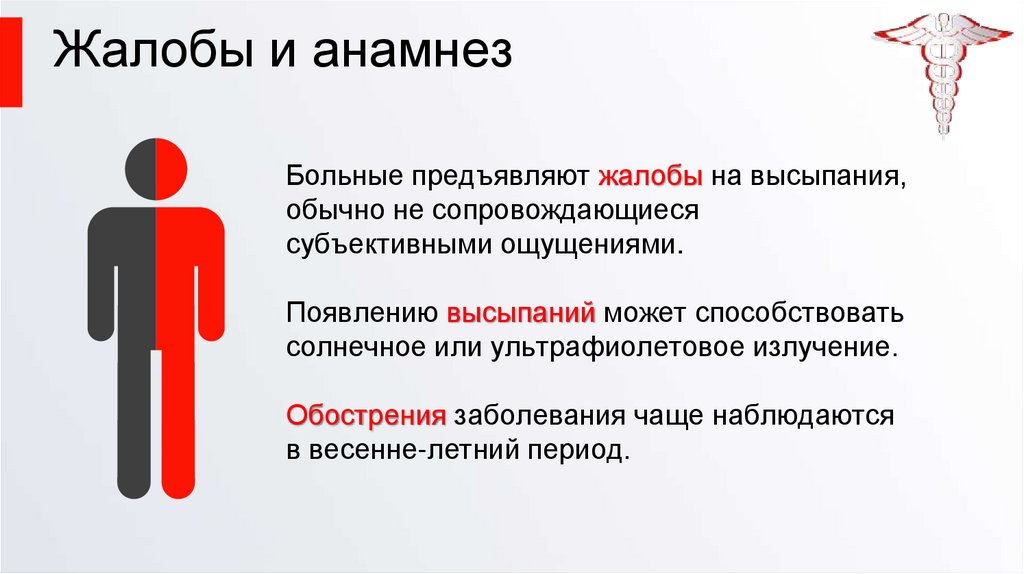 Жалобы и анамнез

Больные предъявляют жалобы на высыпания, обычно не сопровождающиеся субъективными ощущениями.

Появлению высыпаний может способствовать солнечное или ультрафиолетовое излучение.

Обострения заболевания чаще наблюдаются в весенне-летний период.